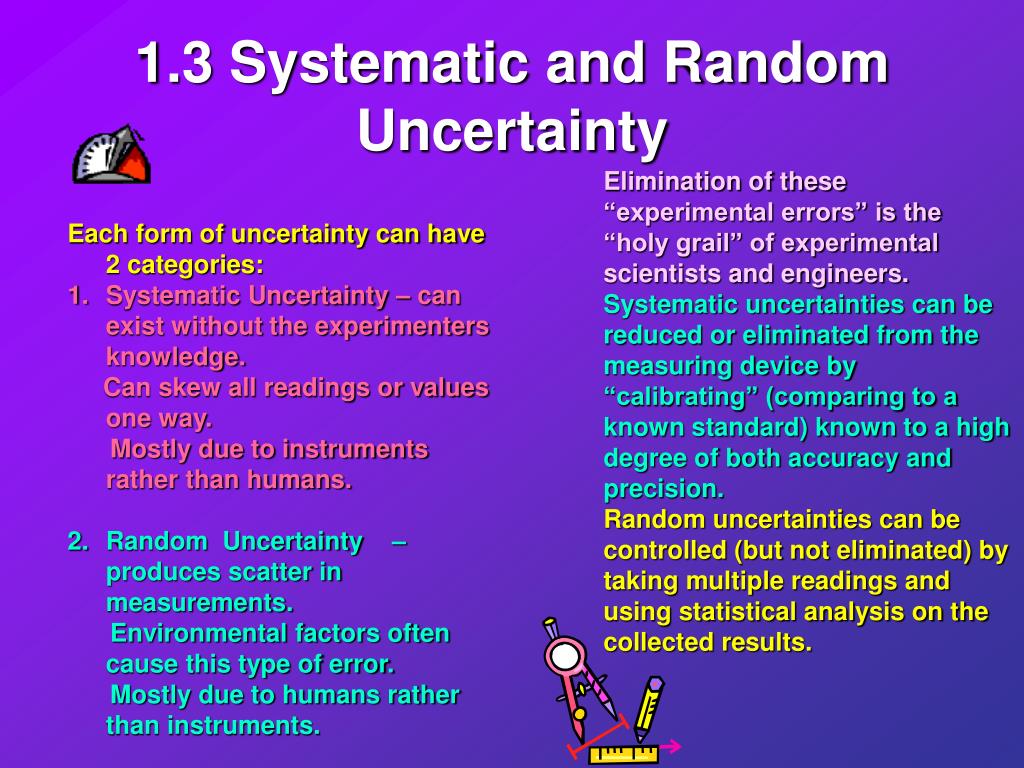 1.3 Systematic and Random Uncertainty

Each form of uncertainty can have 2 categories:
1. Systematic Uncertainty – can exist without the experimenters knowledge.
Can skew all readings or values one way.
Mostly due to instruments rather than humans.

2. Random Uncertainty – produces scatter in measurements.
Environmental factors often cause this type of error.
Mostly due to humans rather than instruments.

Elimination of these “experimental errors” is the “holy grail” of experimental scientists and engineers.
Systematic uncertainties can be reduced or eliminated from the measuring device by “calibrating” (comparing to a known standard) known to a high degree of both accuracy and precision.
Random uncertainties can be controlled (but not eliminated) by taking multiple readings and using statistical analysis on the collected results.